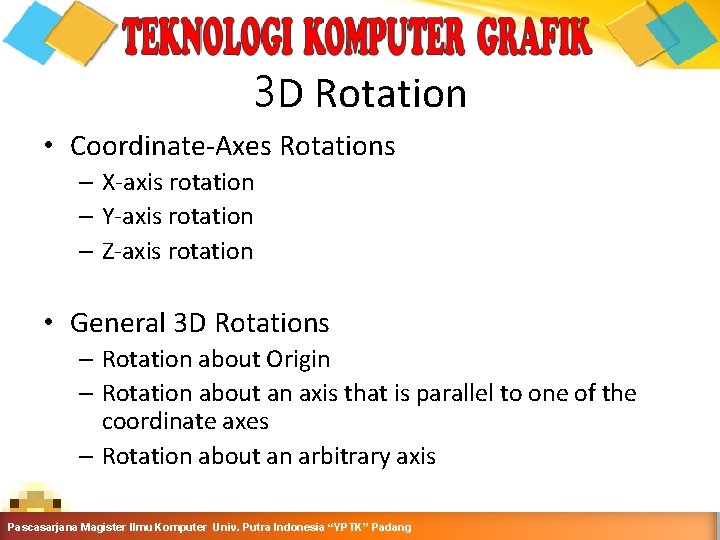 TEKNOLOGI KOMPUTER GRAFIK

3D Rotation

• Coordinate-Axes Rotations
– X-axis rotation
– Y-axis rotation
– Z-axis rotation

• General 3D Rotations
– Rotation about Origin
– Rotation about an axis that is parallel to one of the coordinate axes
– Rotation about an arbitrary axis

Pascasarjana Magister Ilmu Komputer Univ. Putra Indonesia "YPTK" Padang